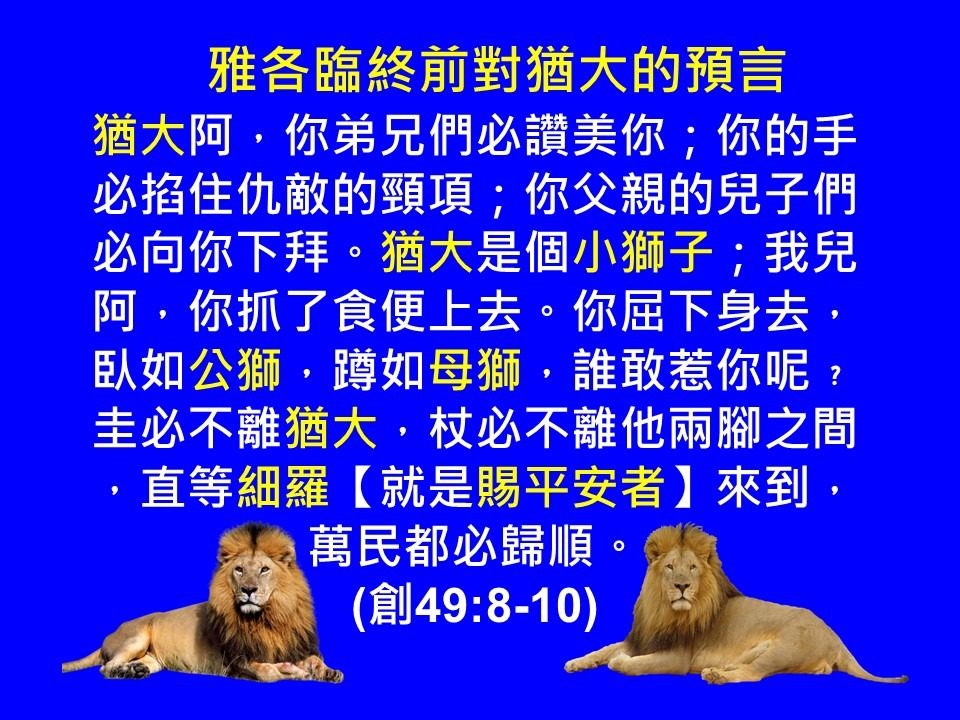 雅各臨終前對猶大的預言

猶大阿，你弟兄們必讚美你；你的手必掐住仇敵的頸項；你父親的兒子們必向你下拜。猶大是個小獅子；我兒阿，你抓了食便上去。你屈下身去，臥如公獅，蹲如母獅，誰敢惹你呢？圭必不離猶大，杖必不離他兩腳之間，直等細羅【就是賜平安者】來到，萬民都必歸順。

(創49:8-10)